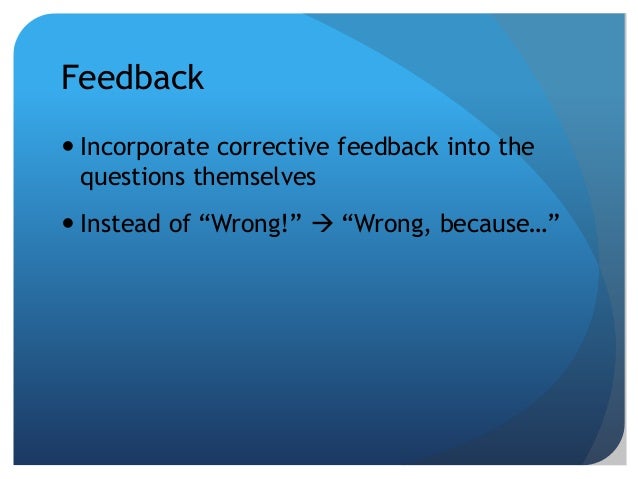 Feedback

• Incorporate corrective feedback into the questions themselves

• Instead of “Wrong!” → “Wrong, because…”